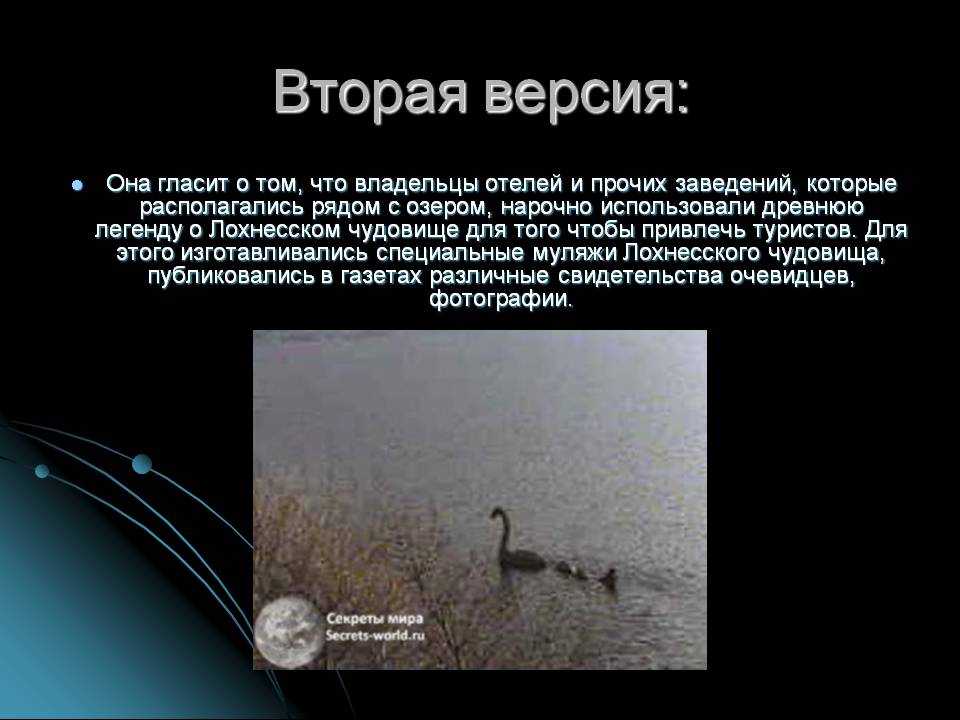 Вторая версия:

Она гласит о том, что владельцы отелей и прочих заведений, которые располагались рядом с озером, нарочно использовали древнюю легенду о Лохнесском чудовище для того чтобы привлечь туристов. Для этого изготавливались специальные муляжи Лохнесского чудовища, публиковались в газетах различные свидетельства очевидцев, фотографии.

Секреты мира
Secrets-world.ru